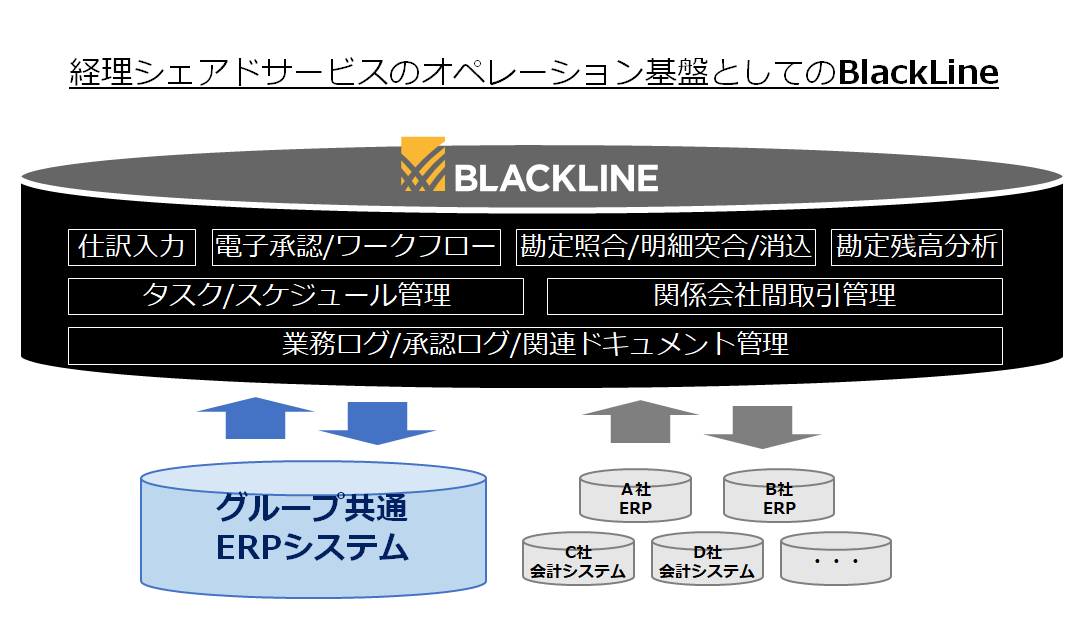 経理シェアドサービスのオペレーション基盤としてのBlackLine

BLACKLINE

仕訳入力
電子承認/ワークフロー
勘定照合/明細突合/消込
勘定残高分析
タスク/スケジュール管理
関係会社間取引管理
業務ログ/承認ログ/関連ドキュメント管理

グループ共通
ERPシステム

A社
ERP

B社
ERP

C社
会計システム

D社
会計システム

・・・